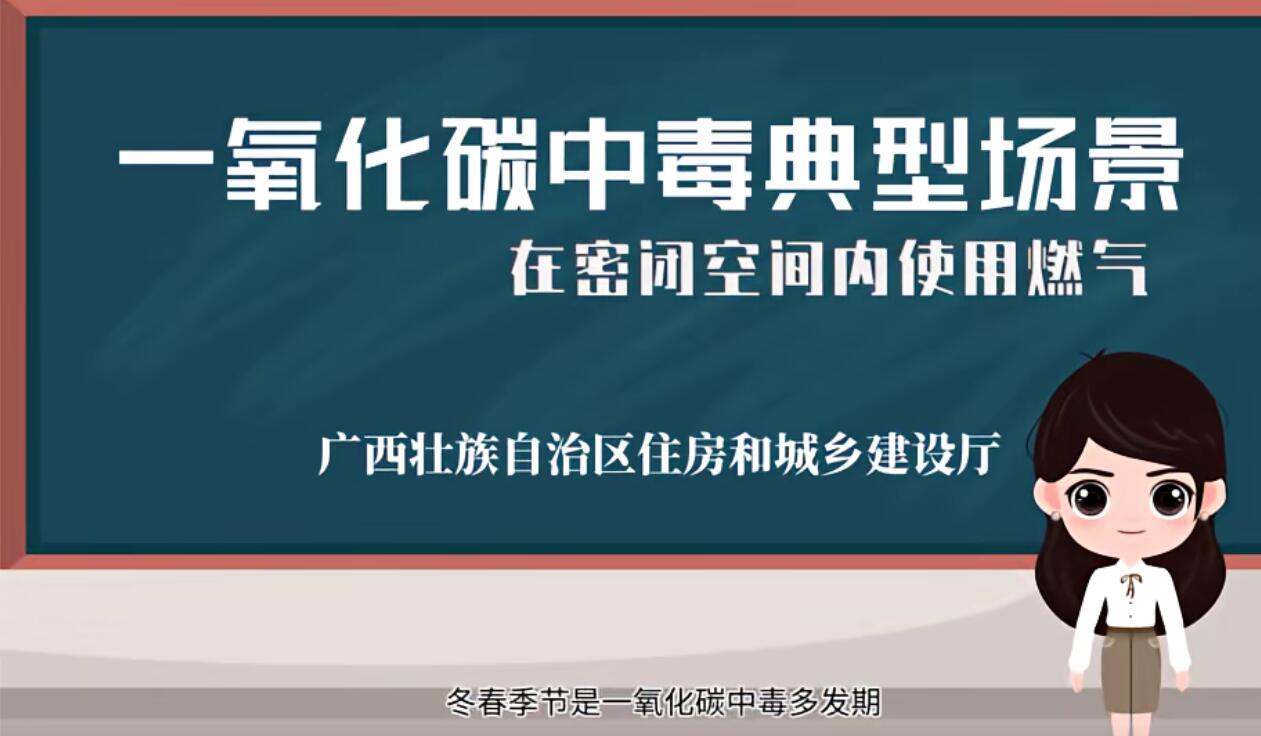 一氧化碳中毒典型场景

在密闭空间内使用燃气

广西壮族自治区住房和城乡建设厅

冬春季节是一氧化碳中毒多发期